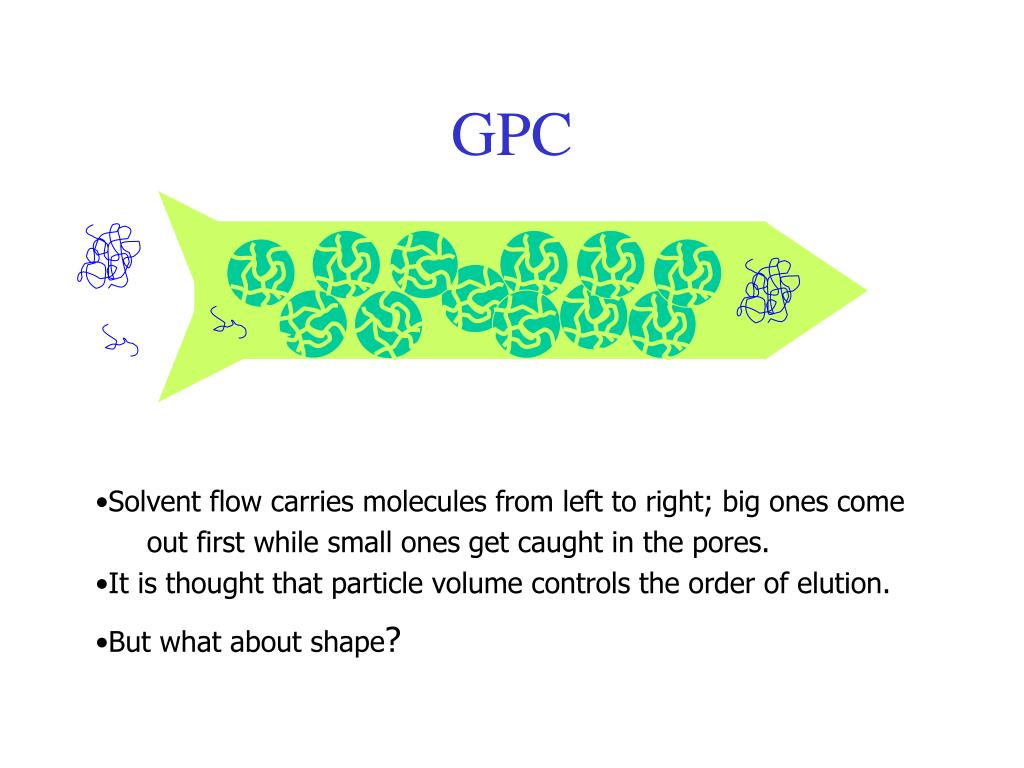 GPC

•Solvent flow carries molecules from left to right; big ones come out first while small ones get caught in the pores.
•It is thought that particle volume controls the order of elution.
•But what about shape?